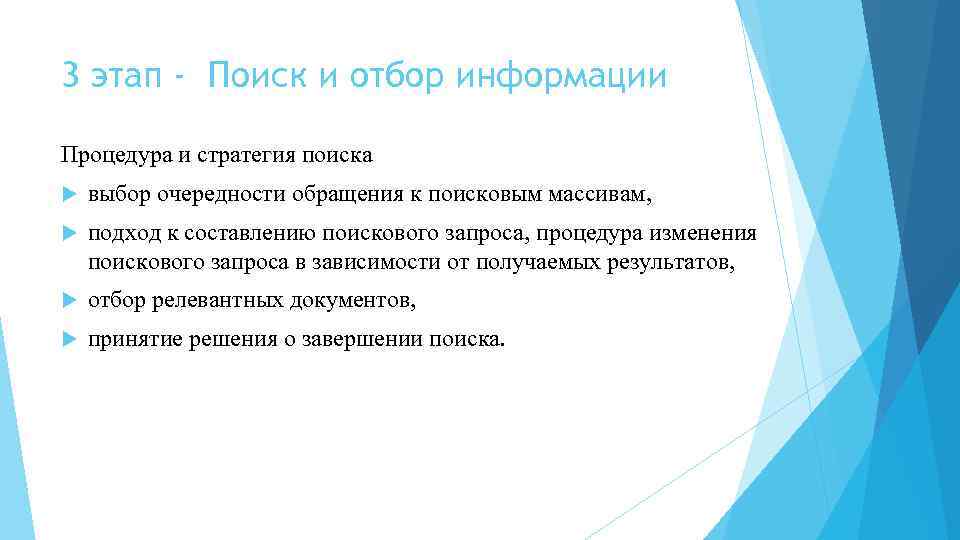 3 этап - Поиск и отбор информации

Процедура и стратегия поиска

выбор очередности обращения к поисковым массивам,

подход к составлению поискового запроса, процедура изменения поискового запроса в зависимости от получаемых результатов,

отбор релевантных документов,

принятие решения о завершении поиска.